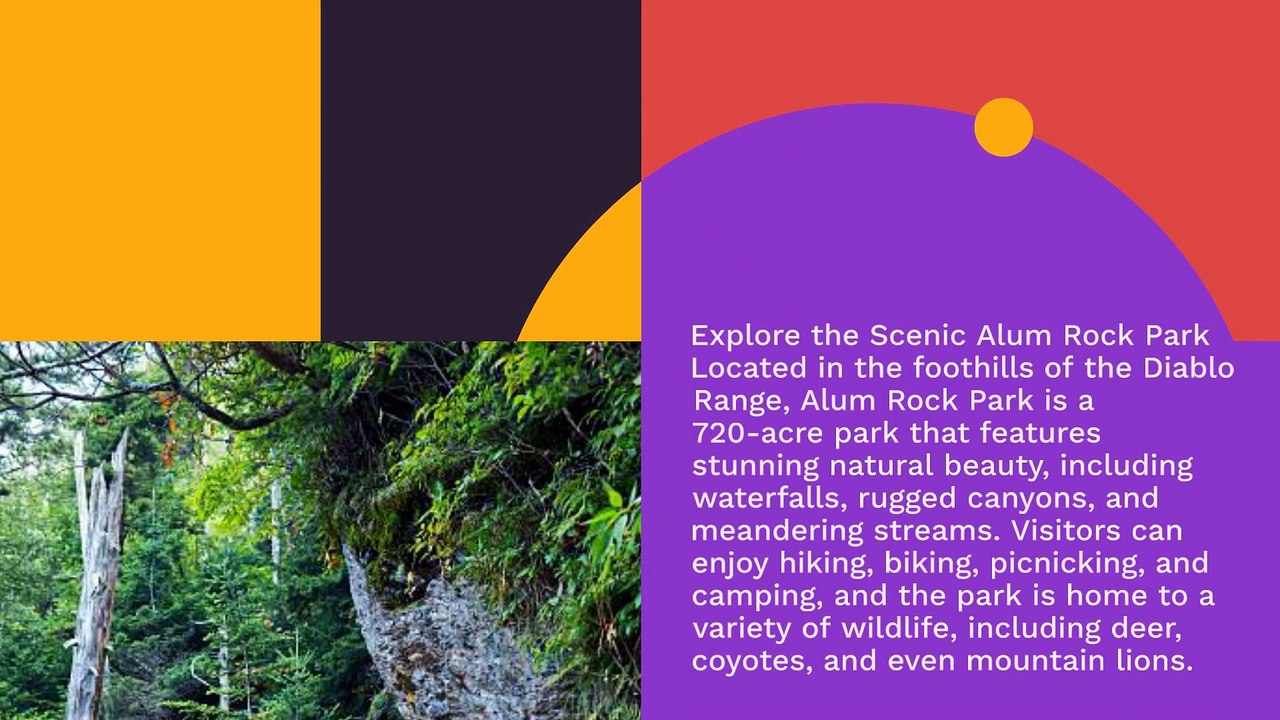 Explore the Scenic Alum Rock Park
Located in the foothills of the Diablo Range, Alum Rock Park is a 720-acre park that features stunning natural beauty, including waterfalls, rugged canyons, and meandering streams. Visitors can enjoy hiking, biking, picnicking, and camping, and the park is home to a variety of wildlife, including deer, coyotes, and even mountain lions.